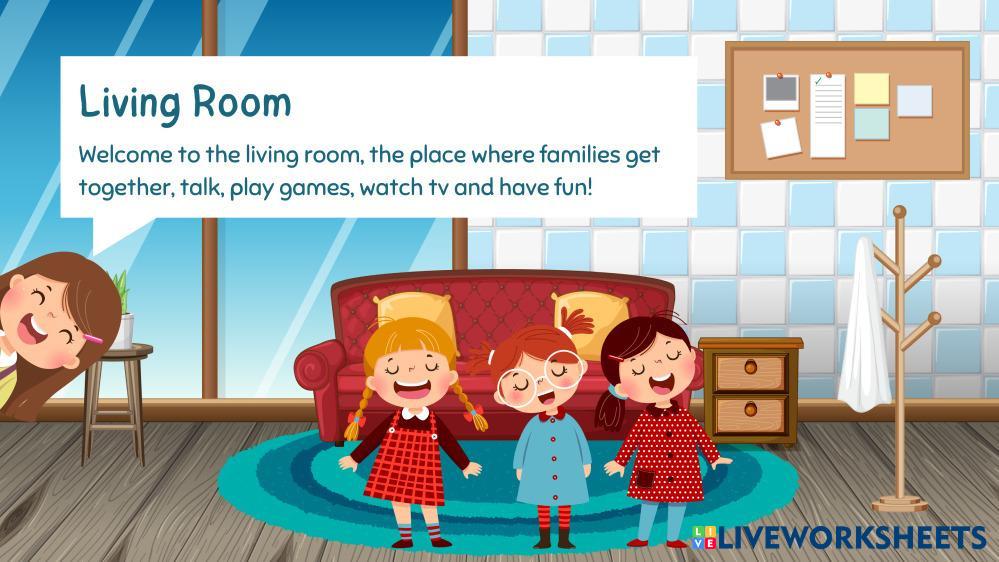 Living Room

Welcome to the living room, the place where families get together, talk, play games, watch tv and have fun!

LIVEWORKSHEETS